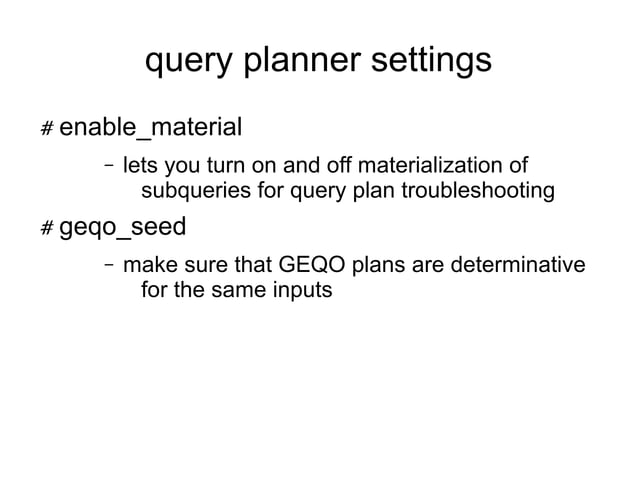 query planner settings

# enable_material

– lets you turn on and off materialization of subqueries for query plan troubleshooting

# geqo_seed

– make sure that GEQO plans are determinative for the same inputs